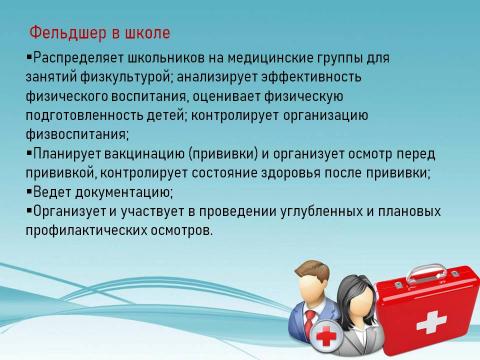 Фельдшер в школе

▪Распределяет школьников на медицинские группы для занятий физкультурой; анализирует эффективность физического воспитания, оценивает физическую подготовленность детей; контролирует организацию физвоспитания;
▪Планирует вакцинацию (прививки) и организует осмотр перед прививкой, контролирует состояние здоровья после прививки;
▪Ведет документацию;
▪Организует и участвует в проведении углубленных и плановых профилактических осмотров.